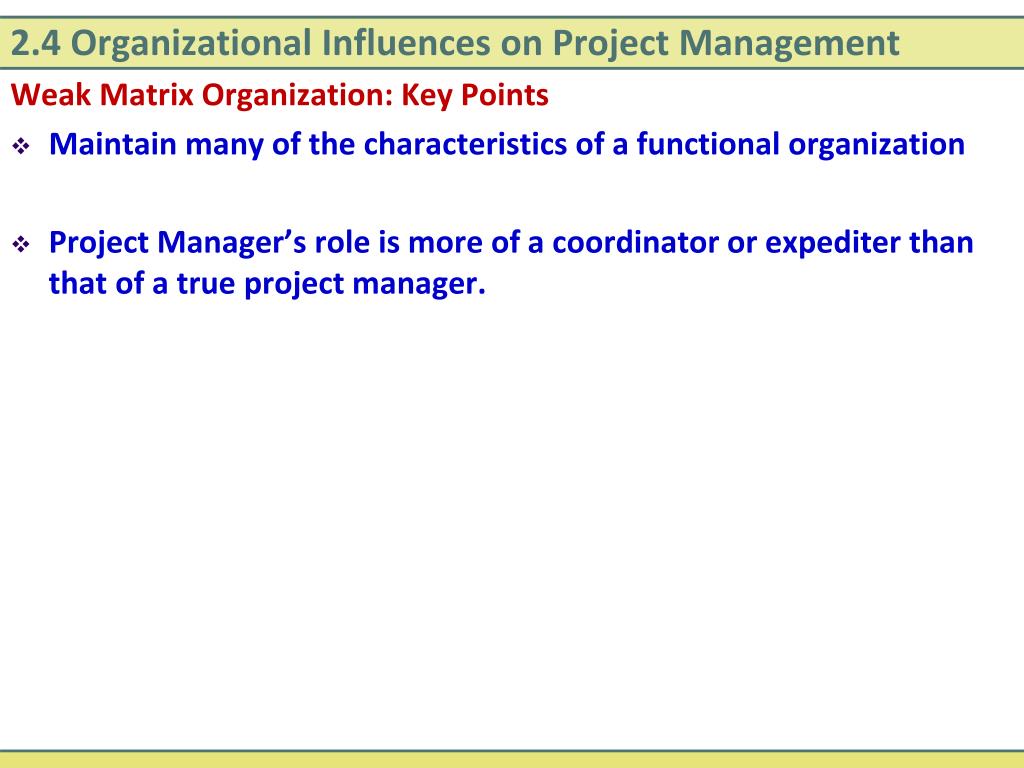 2.4 Organizational Influences on Project Management

Weak Matrix Organization: Key Points

❖ Maintain many of the characteristics of a functional organization

❖ Project Manager's role is more of a coordinator or expediter than that of a true project manager.